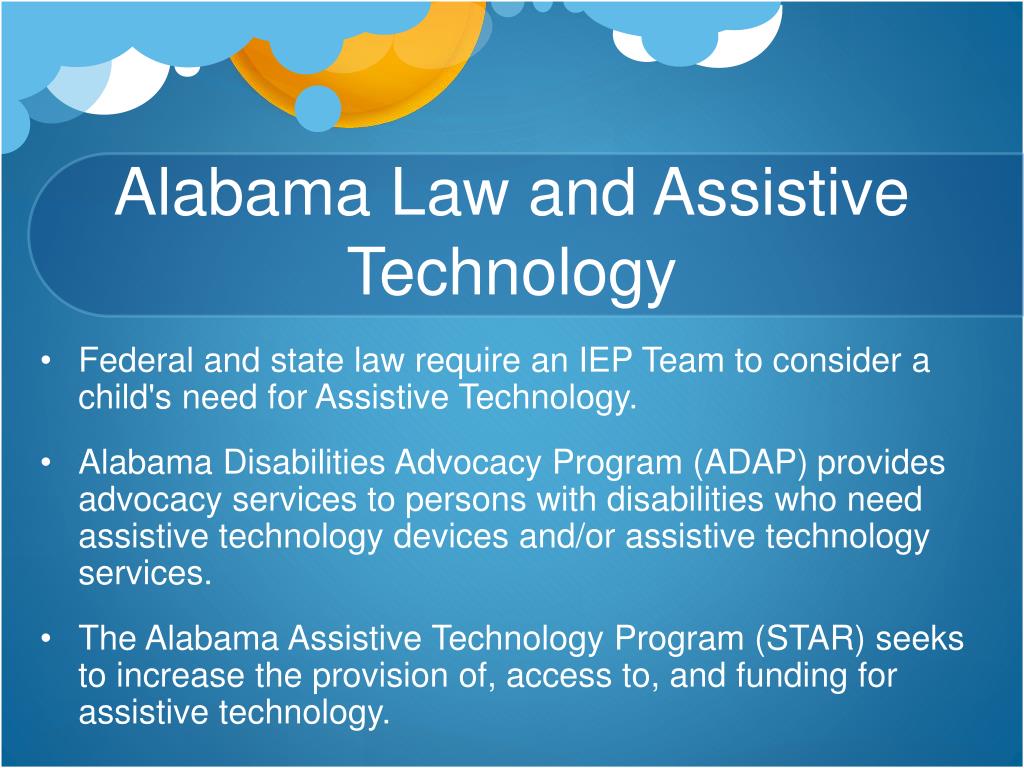 Alabama Law and Assistive Technology

• Federal and state law require an IEP Team to consider a child's need for Assistive Technology.

• Alabama Disabilities Advocacy Program (ADAP) provides advocacy services to persons with disabilities who need assistive technology devices and/or assistive technology services.

• The Alabama Assistive Technology Program (STAR) seeks to increase the provision of, access to, and funding for assistive technology.